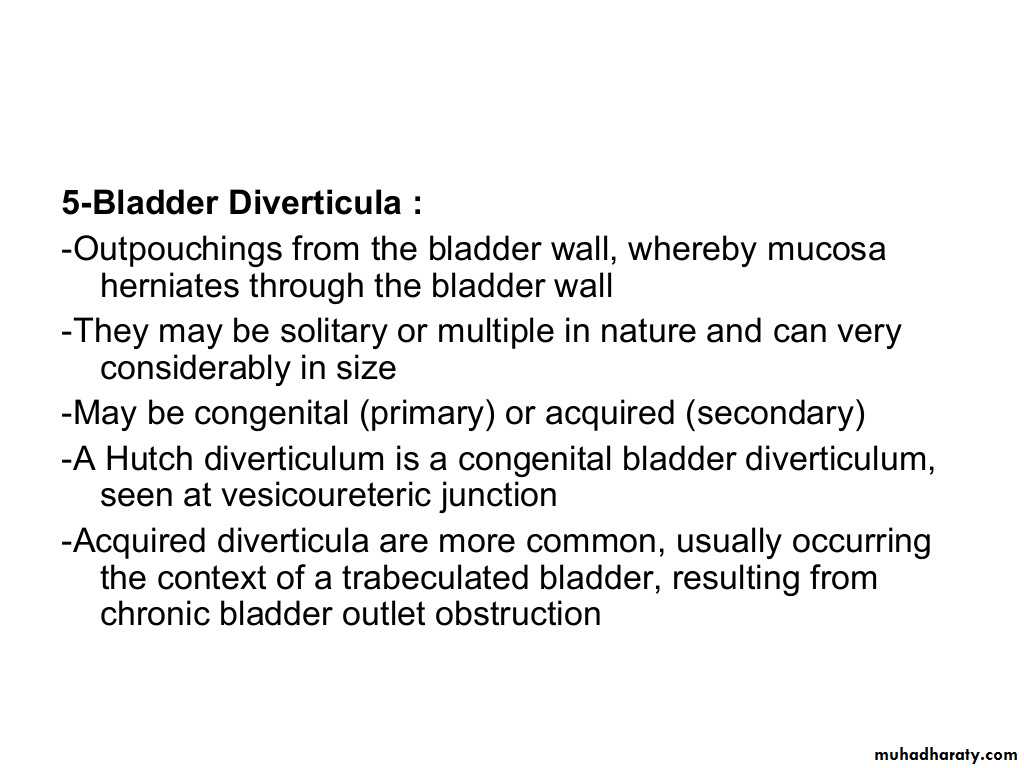 5-Bladder Diverticula :

-Outpouchings from the bladder wall, whereby mucosa herniates through the bladder wall

-They may be solitary or multiple in nature and can very considerably in size

-May be congenital (primary) or acquired (secondary)

-A Hutch diverticulum is a congenital bladder diverticulum, seen at vesicoureteric junction

-Acquired diverticula are more common, usually occurring the context of a trabeculated bladder, resulting from chronic bladder outlet obstruction

muhadharaty.com